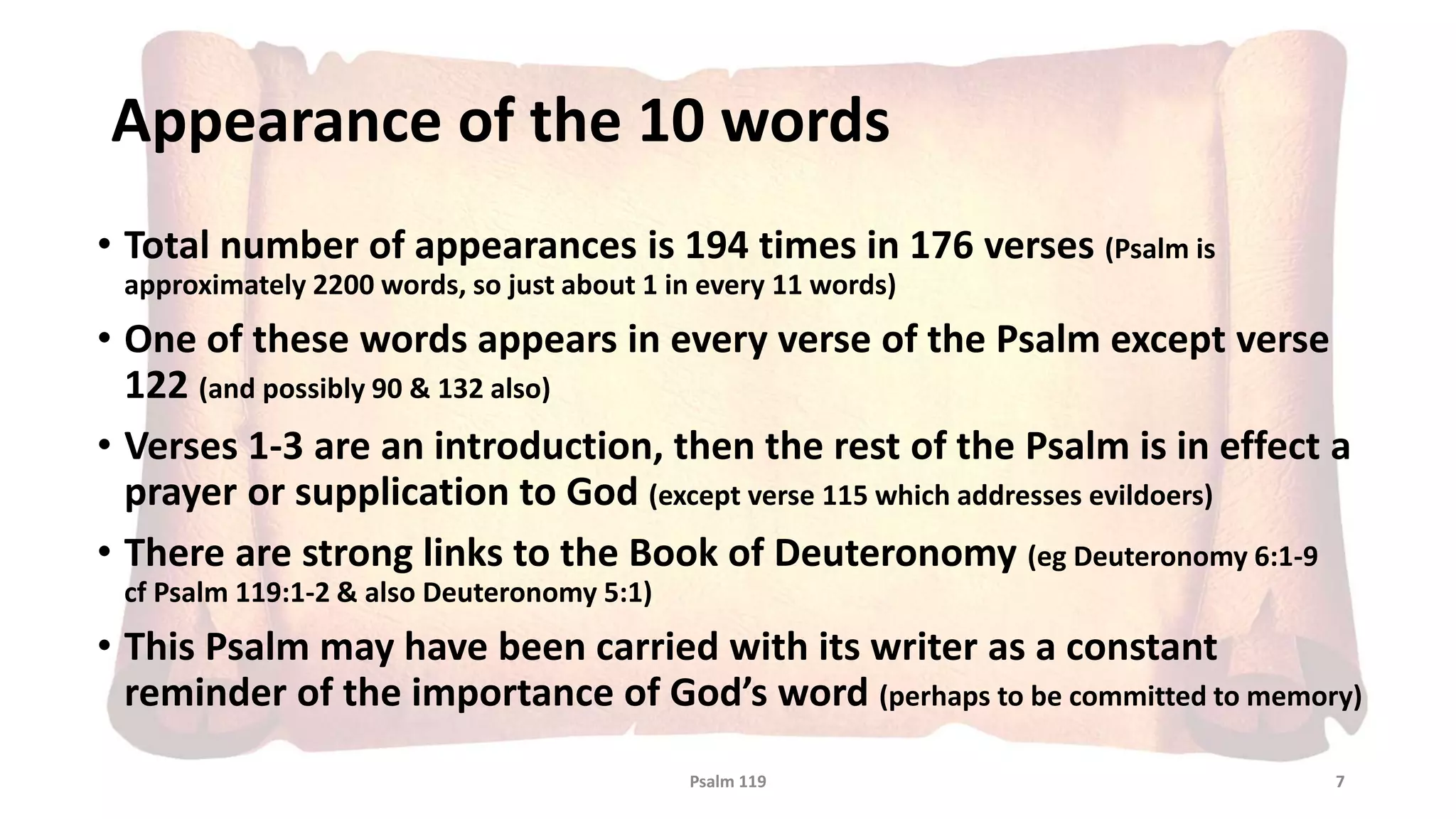 Appearance of the 10 words

• Total number of appearances is 194 times in 176 verses (Psalm is approximately 2200 words, so just about 1 in every 11 words)
• One of these words appears in every verse of the Psalm except verse 122 (and possibly 90 & 132 also)
• Verses 1-3 are an introduction, then the rest of the Psalm is in effect a prayer or supplication to God (except verse 115 which addresses evildoers)
• There are strong links to the Book of Deuteronomy (eg Deuteronomy 6:1-9 cf Psalm 119:1-2 & also Deuteronomy 5:1)
• This Psalm may have been carried with its writer as a constant reminder of the importance of God's word (perhaps to be committed to memory)

Psalm 119

7